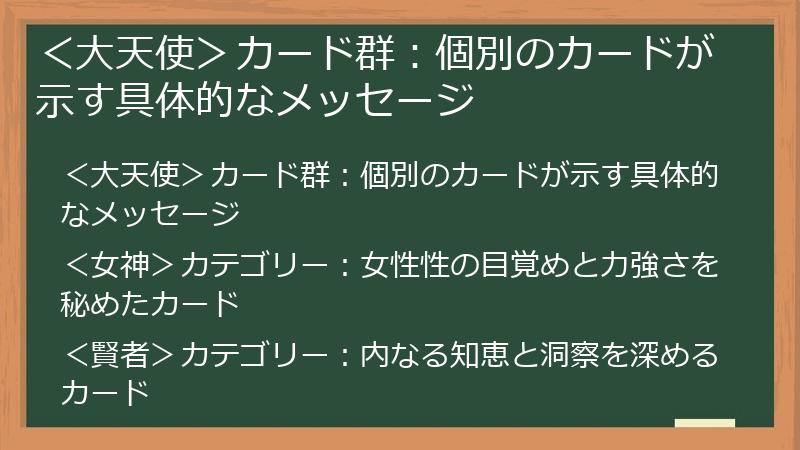 ＜大天使＞カード群：個別のカードが示す具体的なメッセージ

＜大天使＞カード群：個別のカードが示す具体的なメッセージ

＜女神＞カテゴリー：女性性の目覚めと力強さを秘めたカード

＜賢者＞カテゴリー：内なる知恵と洞察を深めるカード